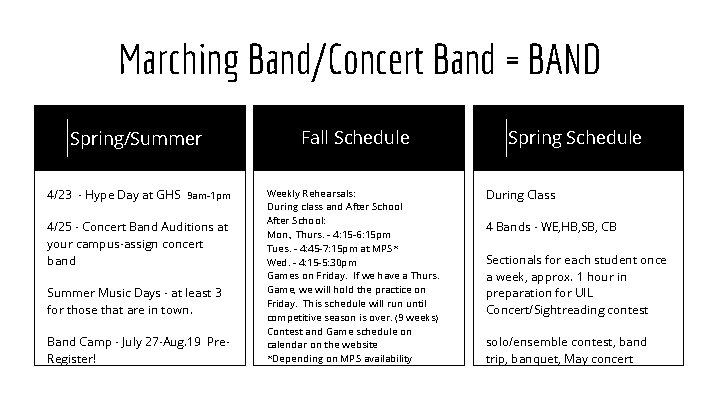 Marching Band/Concert Band = BAND

Spring/Summer

4/23 - Hype Day at GHS 9am-1pm

4/25 - Concert Band Auditions at your campus-assign concert band

Summer Music Days - at least 3 for those that are in town.

Band Camp - July 27-Aug.19 Pre-Register!

Fall Schedule

Weekly Rehearsals:
During class and After School
After School:
Mon., Thurs. - 4:15-6:15pm
Tues. - 4:45-7:15pm at MPS*
Wed. - 4:15-5:30pm
Games on Friday. If we have a Thurs. Game, we will hold the practice on Friday. This schedule will run until competitive season is over. (9 weeks)
Contest and Game schedule on calendar on the website
*Depending on MPS availability

Spring Schedule

During Class

4 Bands - WE,HB,SB, CB

Sectionals for each student once a week, approx. 1 hour in preparation for UIL Concert/Sightreading contest

solo/ensemble contest, band trip, banquet, May concert